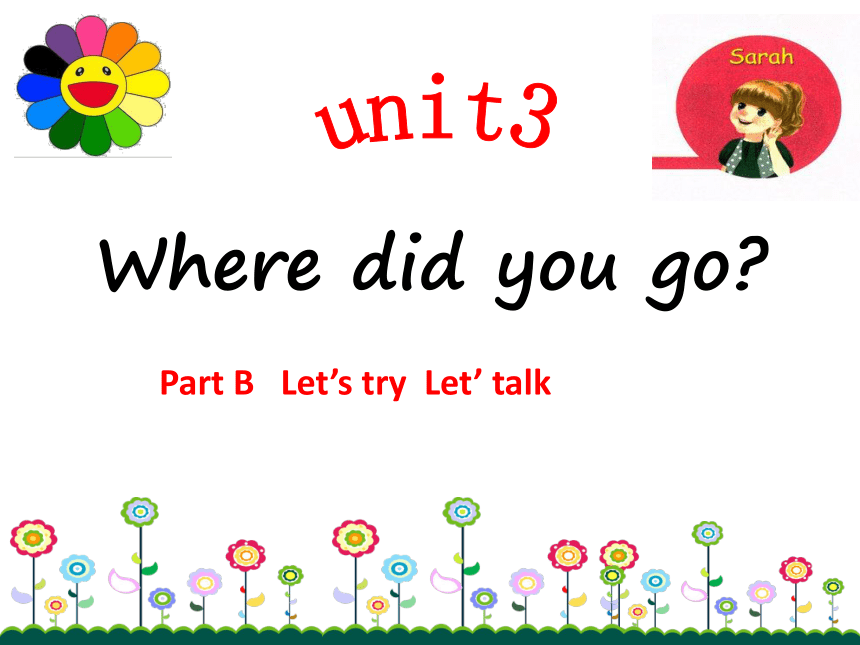 Sarah

unit3

Where did you go?

Part B Let’s try Let’ talk